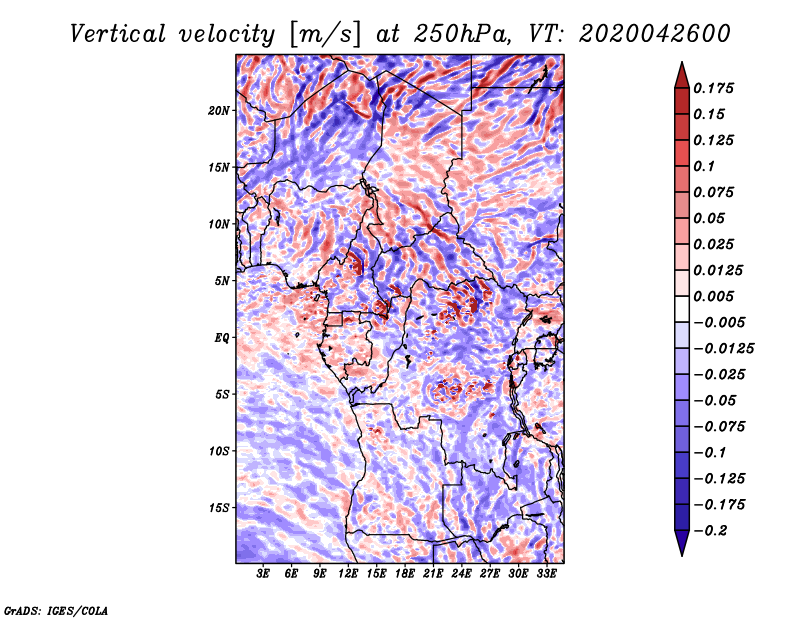 Vertical velocity [m/s] at 250hPa, VT: 2020042600

20N
15N
10N
5N
EQ
5S
10S
15S

3E 6E 9E 12E 15E 18E 21E 24E 27E 30E 33E

0.175
0.15
0.125
0.1
0.075
0.05
0.025
0.0125
0.005
−0.005
−0.0125
−0.025
−0.05
−0.075
−0.1
−0.125
−0.175
−0.2

GrADS: IGES/COLA